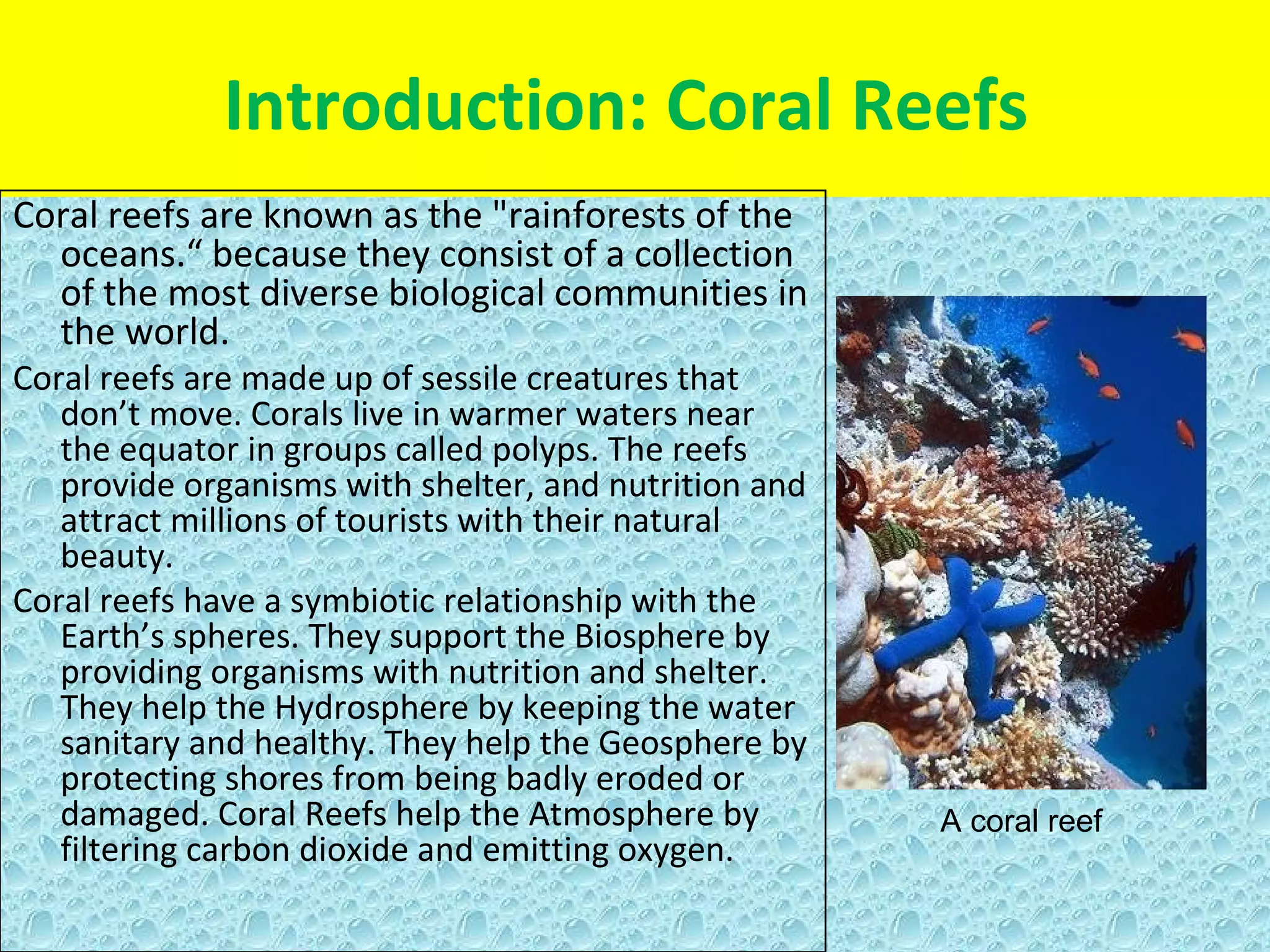 Introduction: Coral Reefs

Coral reefs are known as the "rainforests of the oceans.“ because they consist of a collection of the most diverse biological communities in the world.

Coral reefs are made up of sessile creatures that don’t move. Corals live in warmer waters near the equator in groups called polyps. The reefs provide organisms with shelter, and nutrition and attract millions of tourists with their natural beauty.

Coral reefs have a symbiotic relationship with the Earth’s spheres. They support the Biosphere by providing organisms with nutrition and shelter. They help the Hydrosphere by keeping the water sanitary and healthy. They help the Geosphere by protecting shores from being badly eroded or damaged. Coral Reefs help the Atmosphere by filtering carbon dioxide and emitting oxygen.

A coral reef